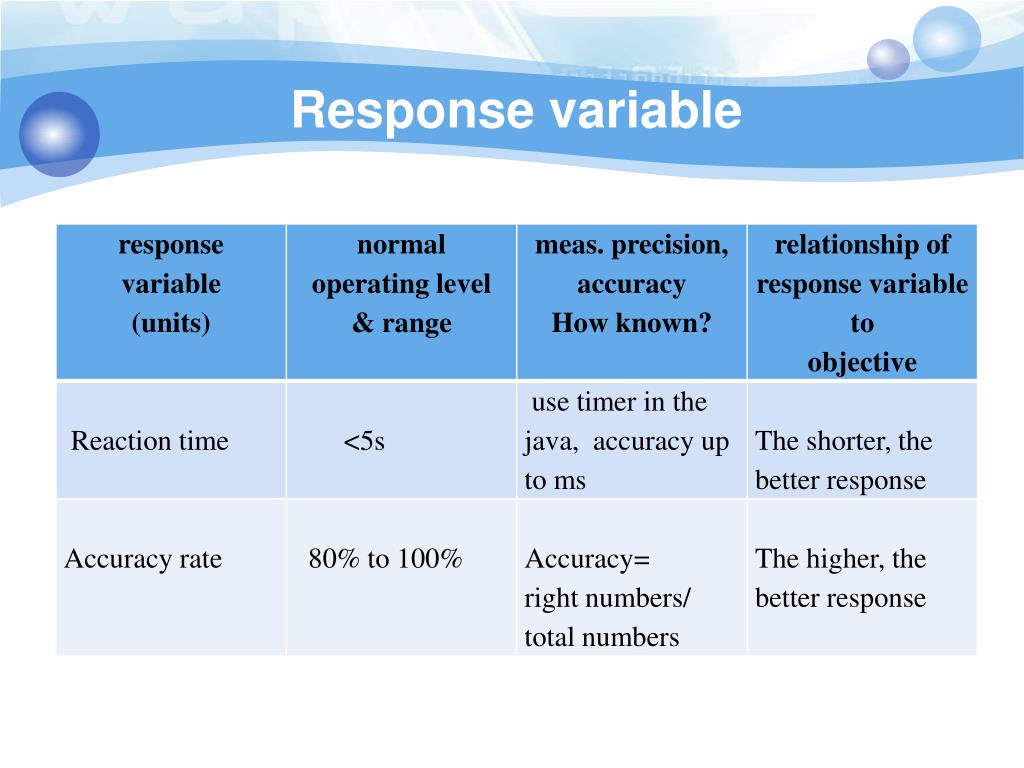 Response variable

| response variable (units) | normal operating level & range | meas. precision, accuracy How known? | relationship of response variable to objective |
|---|---|---|---|
| Reaction time | <5s | use timer in the java, accuracy up to ms | The shorter, the better response |
| Accuracy rate | 80% to 100% | Accuracy= right numbers/ total numbers | The higher, the better response |